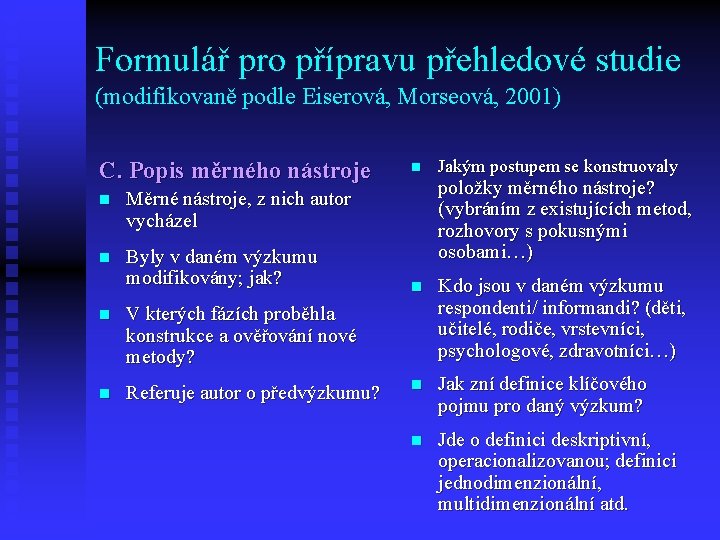 Formulář pro přípravu přehledové studie (modifikovaně podle Eiserová, Morseová, 2001)

C. Popis měrného nástroje

Měrné nástroje, z nich autor vycházel

Byly v daném výzkumu modifikovány; jak?

V kterých fázích proběhla konstrukce a ověřování nové metody?

Referuje autor o předvýzkumu?

Jakým postupem se konstruovaly položky měrného nástroje? (vybráním z existujících metod, rozhovory s pokusnými osobami…)

Kdo jsou v daném výzkumu respondenti/ informandi? (děti, učitelé, rodiče, vrstevníci, psychologové, zdravotníci…)

Jak zní definice klíčového pojmu pro daný výzkum?

Jde o definici deskriptivní, operacionalizovanou; definici jednodimenzionální, multidimenzionální atd.